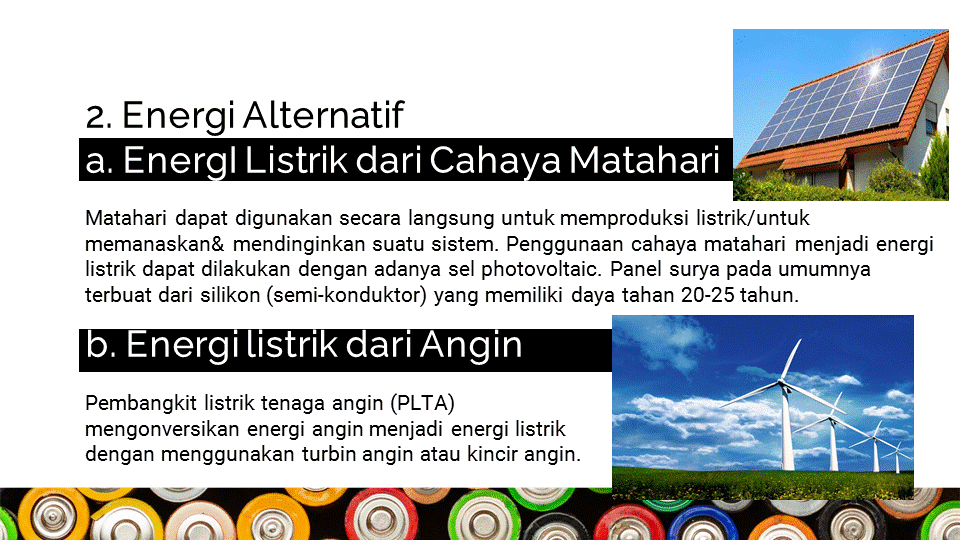 2. Energi Alternatif

a. EnergI Listrik dari Cahaya Matahari

Matahari dapat digunakan secara langsung untuk memproduksi listrik/untuk memanaskan& mendinginkan suatu sistem. Penggunaan cahaya matahari menjadi energi listrik dapat dilakukan dengan adanya sel photovoltaic. Panel surya pada umumnya terbuat dari silikon (semi-konduktor) yang memiliki daya tahan 20-25 tahun.

b. Energi listrik dari Angin

Pembangkit listrik tenaga angin (PLTA) mengonversikan energi angin menjadi energi listrik dengan menggunakan turbin angin atau kincir angin.